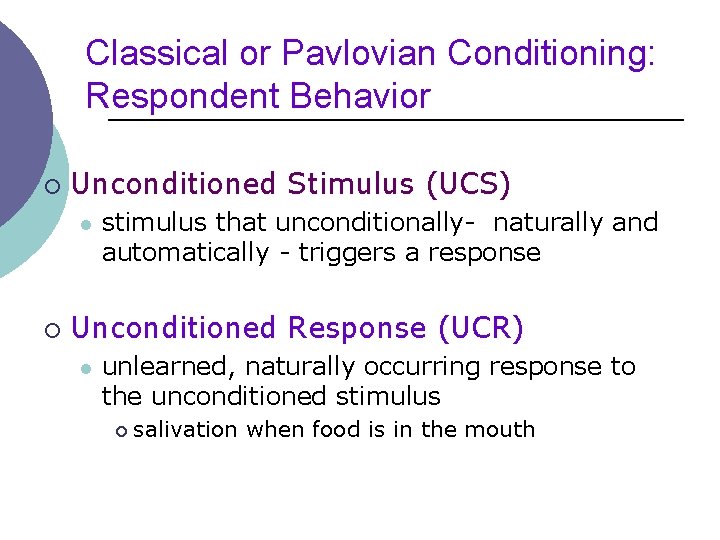 Classical or Pavlovian Conditioning: Respondent Behavior

Unconditioned Stimulus (UCS)

stimulus that unconditionally- naturally and automatically - triggers a response

Unconditioned Response (UCR)

unlearned, naturally occurring response to the unconditioned stimulus

salivation when food is in the mouth